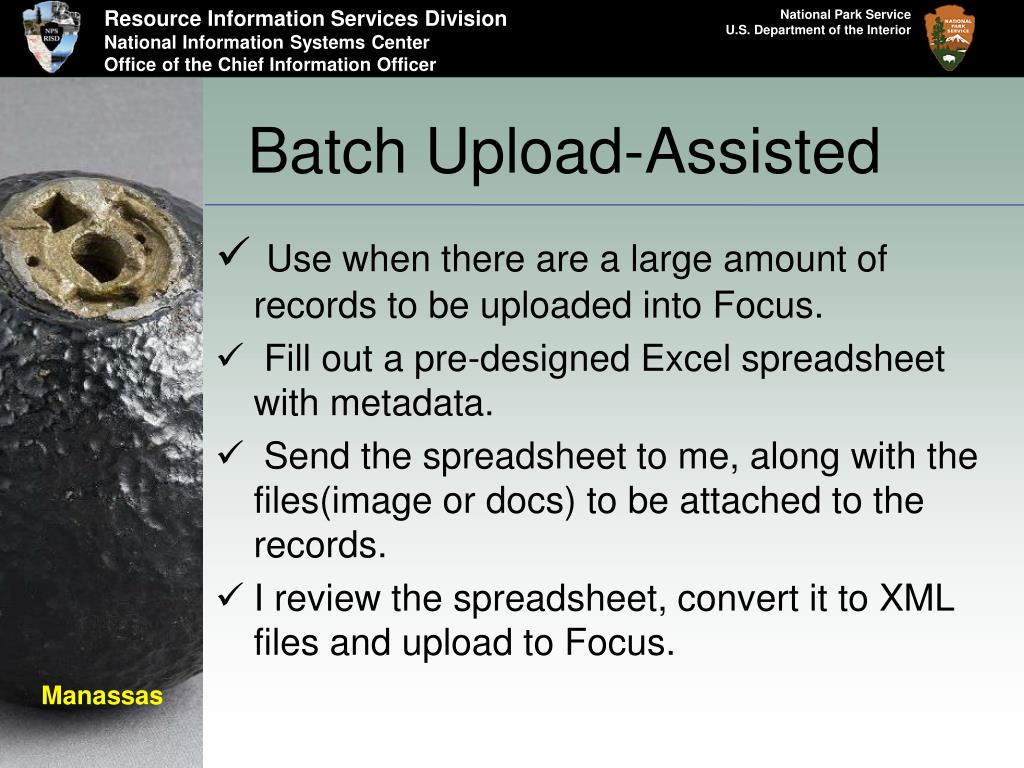 NPS RISD

Resource Information Services Division
National Information Systems Center
Office of the Chief Information Officer

National Park Service
U.S. Department of the Interior

NATIONAL PARK SERVICE

Batch Upload-Assisted

✓ Use when there are a large amount of records to be uploaded into Focus.

✓ Fill out a pre-designed Excel spreadsheet with metadata.

✓ Send the spreadsheet to me, along with the files(image or docs) to be attached to the records.

✓ I review the spreadsheet, convert it to XML files and upload to Focus.

Manassas